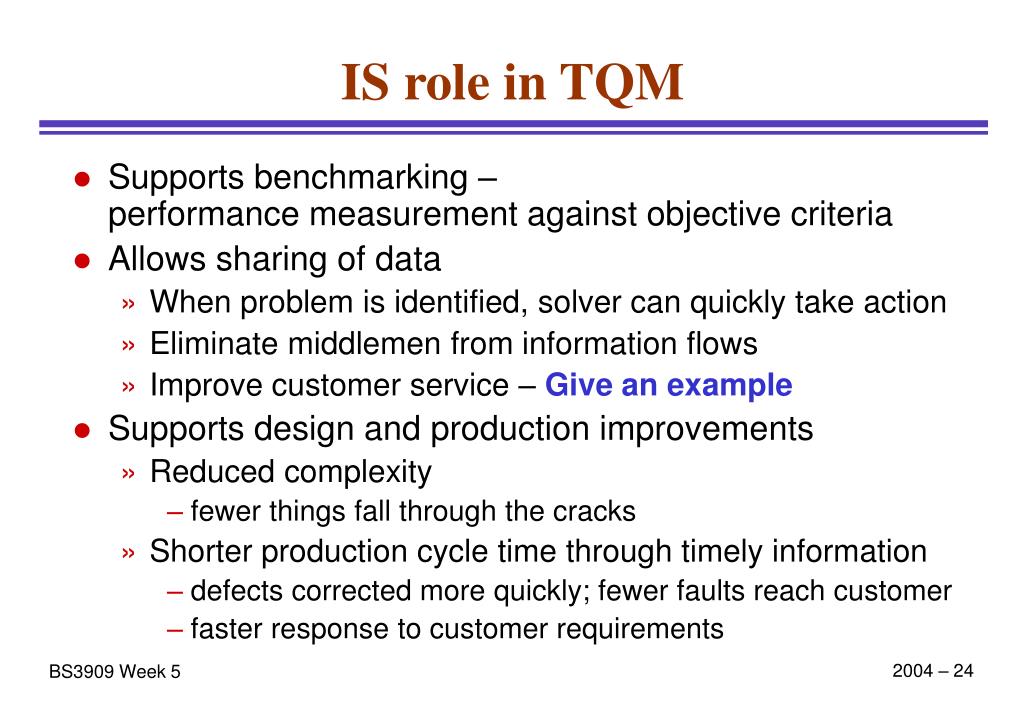 IS role in TQM

● Supports benchmarking – performance measurement against objective criteria
● Allows sharing of data
» When problem is identified, solver can quickly take action
» Eliminate middlemen from information flows
» Improve customer service – Give an example
● Supports design and production improvements
» Reduced complexity
– fewer things fall through the cracks
» Shorter production cycle time through timely information
– defects corrected more quickly; fewer faults reach customer
– faster response to customer requirements

BS3909 Week 5

2004 – 24